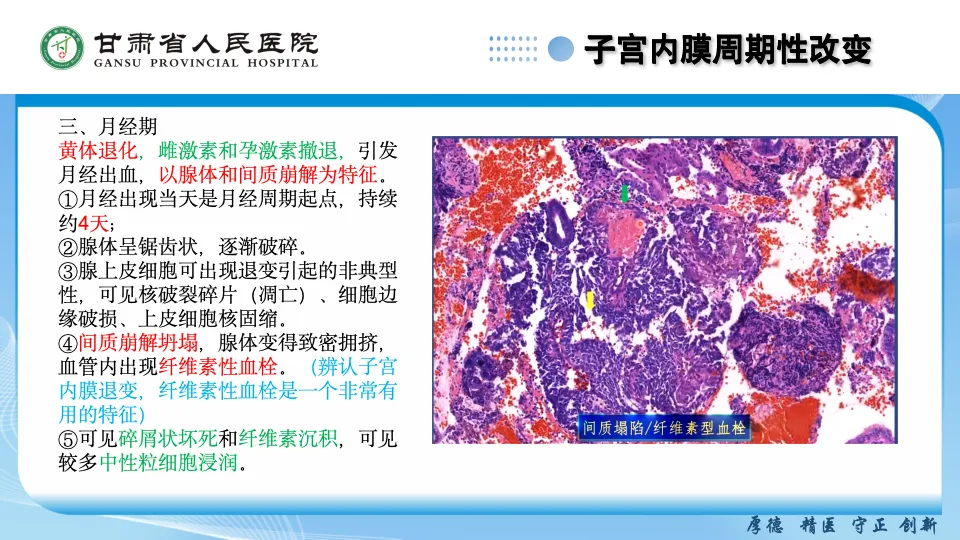 甘肃省人民医院
GANSU PROVINCIAL HOSPITAL

子宫内膜周期性改变

三、月经期
黄体退化，雌激素和孕激素撤退，引发月经出血，以腺体和间质崩解为特征。
①月经出现当天是月经周期起点，持续约4天；
②腺体呈锯齿状，逐渐破碎。
③腺上皮细胞可出现退变引起的非典型性，可见核破裂碎片（凋亡）、细胞边缘破损、上皮细胞核固缩。
④间质崩解坍塌，腺体变得致密拥挤，血管内出现纤维素性血栓。（辨认子宫内膜退变，纤维素性血栓是一个非常有用的特征）
⑤可见碎屑状坏死和纤维素沉积，可见较多中性粒细胞浸润。

间质塌陷/纤维素型血栓

厚德 精医 守正 创新